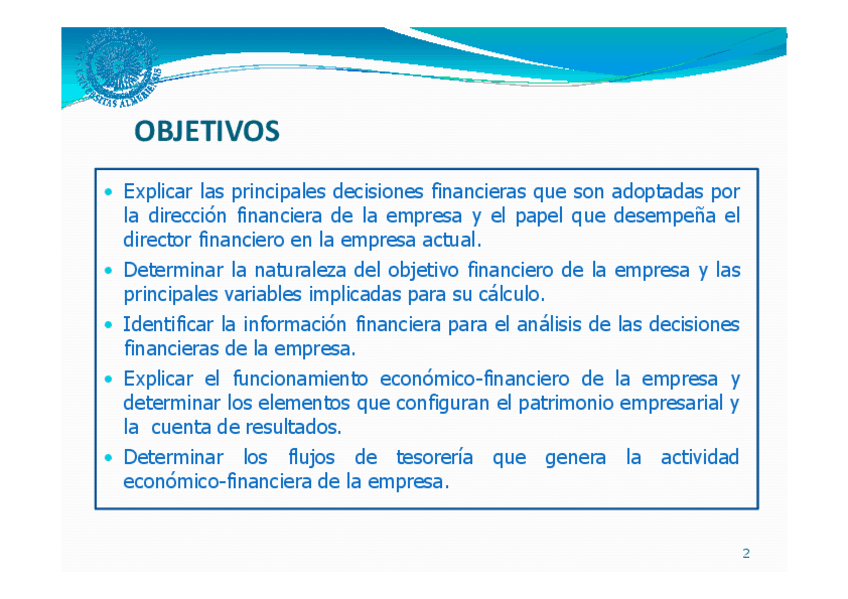 UNIVERSITAS ALMERIENSIS

OBJETIVOS

• Explicar las principales decisiones financieras que son adoptadas por la dirección financiera de la empresa y el papel que desempeña el director financiero en la empresa actual.
• Determinar la naturaleza del objetivo financiero de la empresa y las principales variables implicadas para su cálculo.
• Identificar la información financiera para el análisis de las decisiones financieras de la empresa.
• Explicar el funcionamiento económico-financiero de la empresa y determinar los elementos que configuran el patrimonio empresarial y la cuenta de resultados.
• Determinar los flujos de tesorería que genera la actividad económico-financiera de la empresa.

2